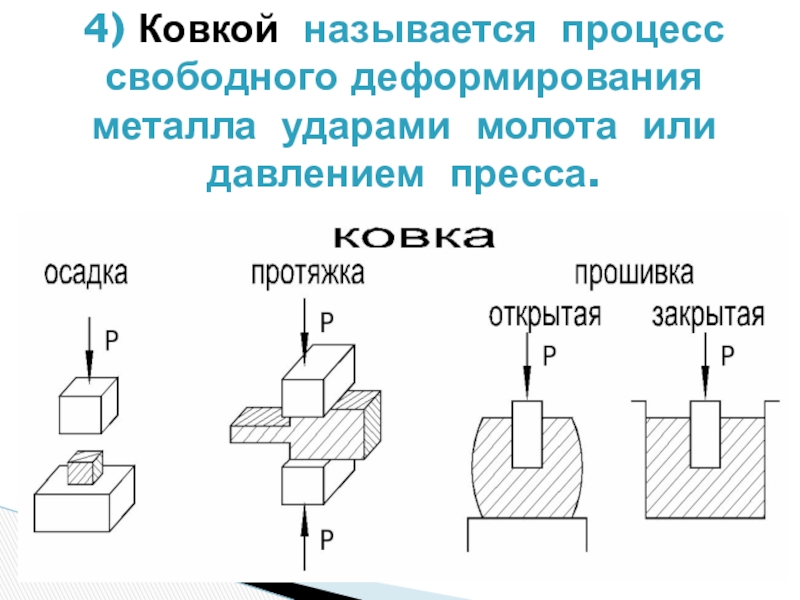 4) Ковкой называется процесс свободного деформирования металла ударами молота или давлением пресса.

ковка

осадка

P

протяжка

P

P

прошивка

открытая

P

закрытая

P